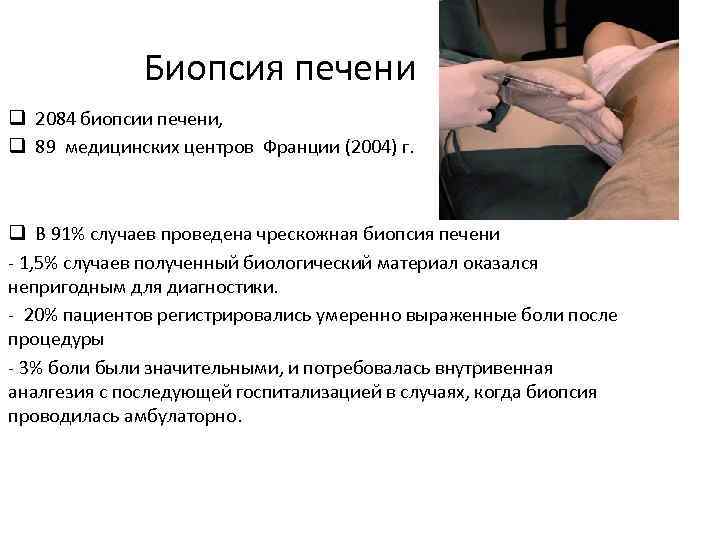 Биопсия печени

❑ 2084 биопсии печени,
❑ 89 медицинских центров Франции (2004) г.

❑ В 91% случаев проведена чрескожная биопсия печени
- 1,5% случаев полученный биологический материал оказался непригодным для диагностики.
- 20% пациентов регистрировались умеренно выраженные боли после процедуры
- 3% боли были значительными, и потребовалась внутривенная аналгезия с последующей госпитализацией в случаях, когда биопсия проводилась амбулаторно.